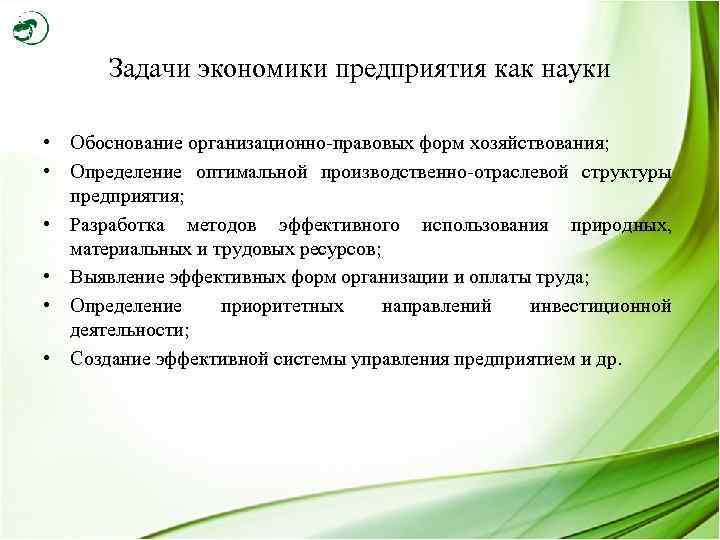 Задачи экономики предприятия как науки

• Обоснование организационно-правовых форм хозяйствования;
• Определение оптимальной производственно-отраслевой структуры предприятия;
• Разработка методов эффективного использования природных, материальных и трудовых ресурсов;
• Выявление эффективных форм организации и оплаты труда;
• Определение приоритетных направлений инвестиционной деятельности;
• Создание эффективной системы управления предприятием и др.